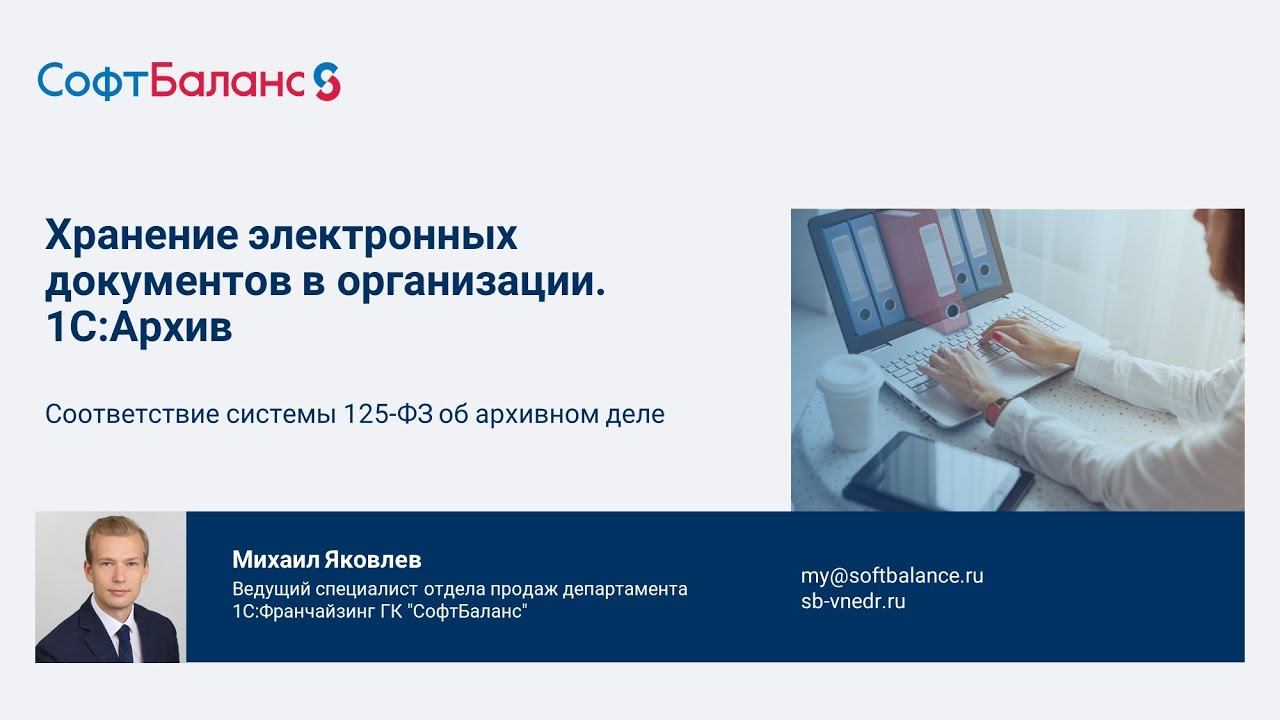 СофтБаланс

Хранение электронных документов в организации. 1С:Архив

Соответствие системы 125-ФЗ об архивном деле

Михаил Яковлев
Ведущий специалист отдела продаж департамента 1С:Франчайзинг ГК "СофтБаланс"

my@softbalance.ru
sb-vnedr.ru